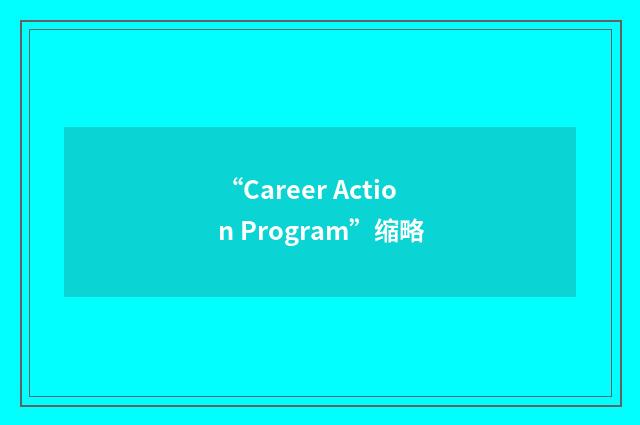 “Career Action Program”缩略